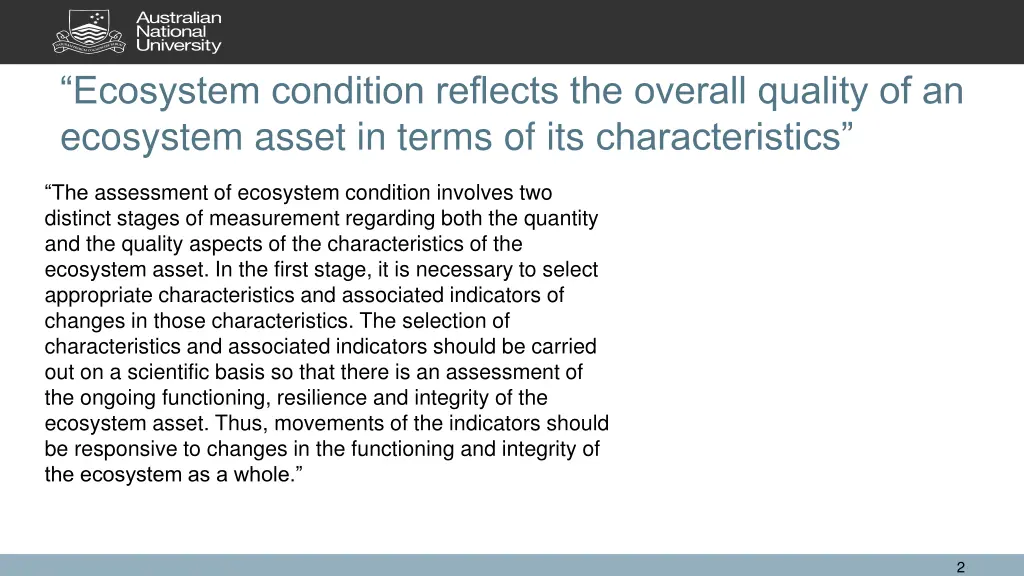 Australian National University

“Ecosystem condition reflects the overall quality of an ecosystem asset in terms of its characteristics”

“The assessment of ecosystem condition involves two distinct stages of measurement regarding both the quantity and the quality aspects of the characteristics of the ecosystem asset. In the first stage, it is necessary to select appropriate characteristics and associated indicators of changes in those characteristics. The selection of characteristics and associated indicators should be carried out on a scientific basis so that there is an assessment of the ongoing functioning, resilience and integrity of the ecosystem asset. Thus, movements of the indicators should be responsive to changes in the functioning and integrity of the ecosystem as a whole.”

2